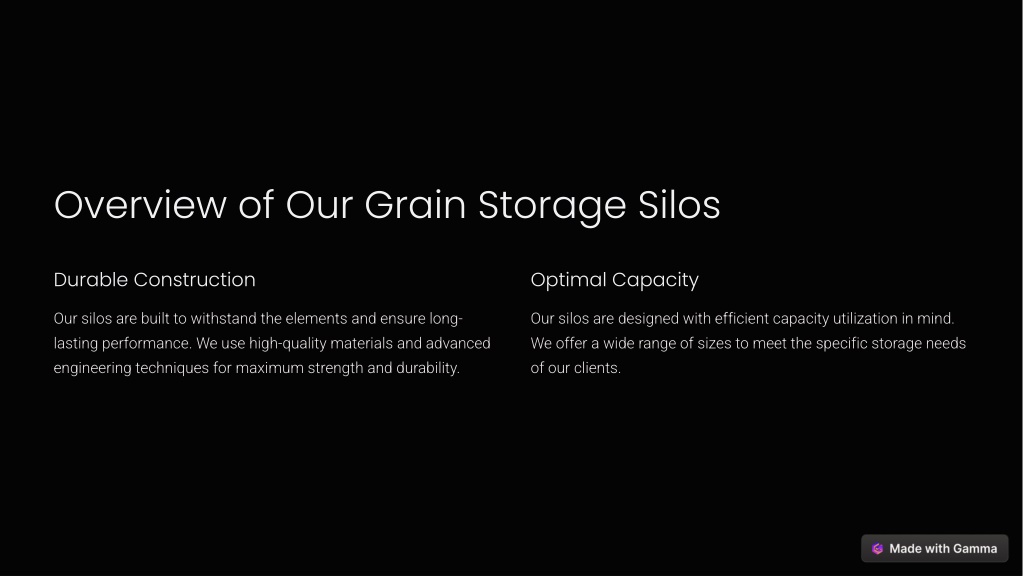 Overview of Our Grain Storage Silos

Durable Construction

Our silos are built to withstand the elements and ensure long-lasting performance. We use high-quality materials and advanced engineering techniques for maximum strength and durability.

Optimal Capacity

Our silos are designed with efficient capacity utilization in mind. We offer a wide range of sizes to meet the specific storage needs of our clients.

Made with Gamma